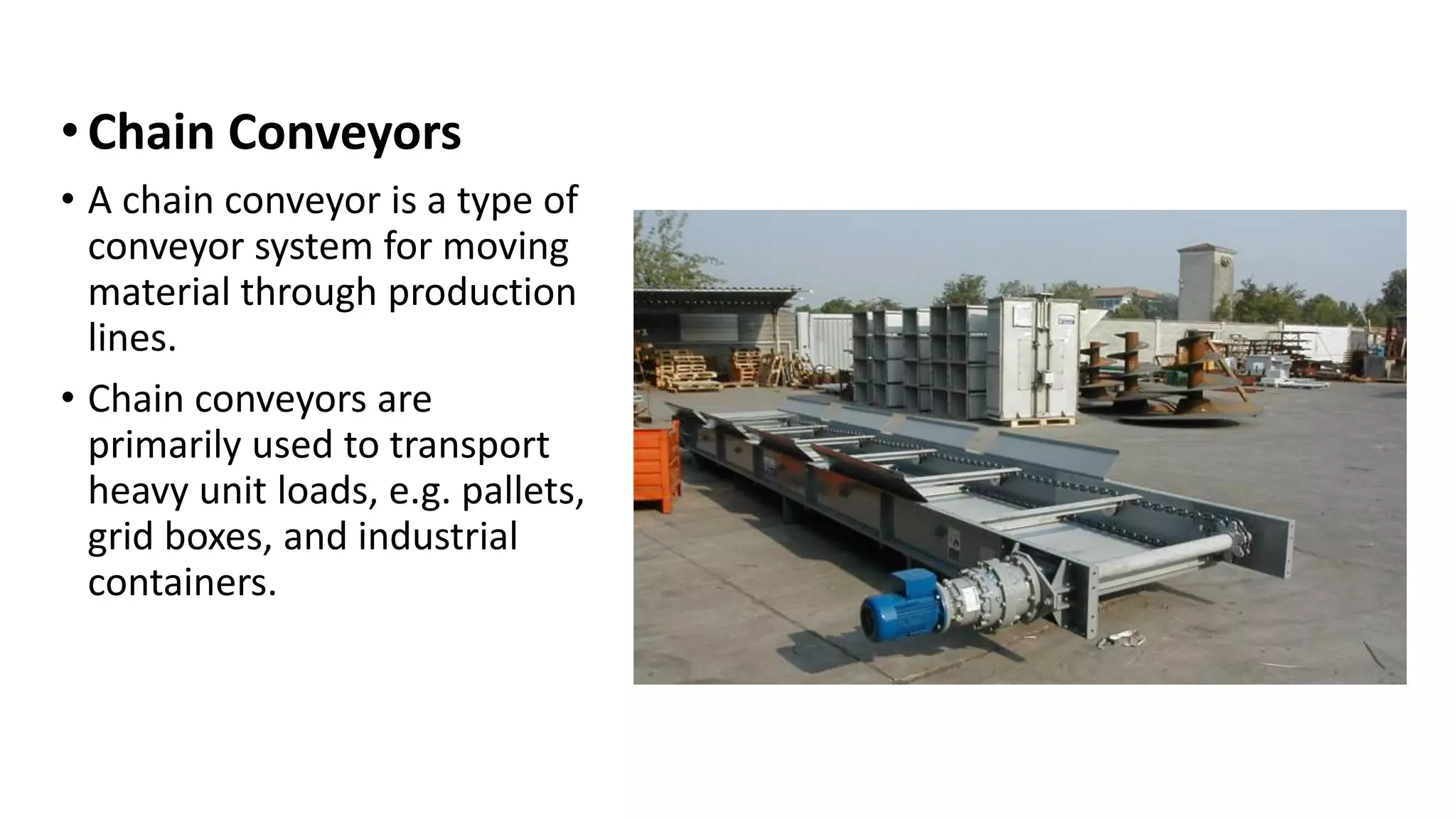 • Chain Conveyors

• A chain conveyor is a type of conveyor system for moving material through production lines.

• Chain conveyors are primarily used to transport heavy unit loads, e.g. pallets, grid boxes, and industrial containers.